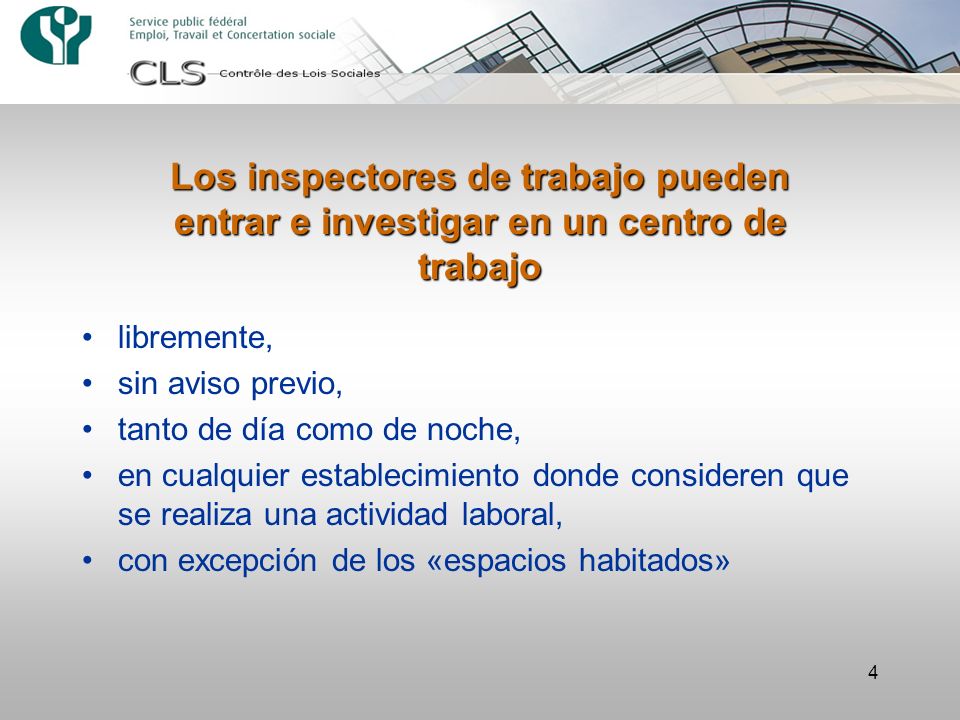 Service public fédéral
Emploi, Travail et Concertation sociale

CLS Contrôle des Lois Sociales

Los inspectores de trabajo pueden entrar e investigar en un centro de trabajo

• libremente,
• sin aviso previo,
• tanto de día como de noche,
• en cualquier establecimiento donde consideren que se realiza una actividad laboral,
• con excepción de los «espacios habitados»

4